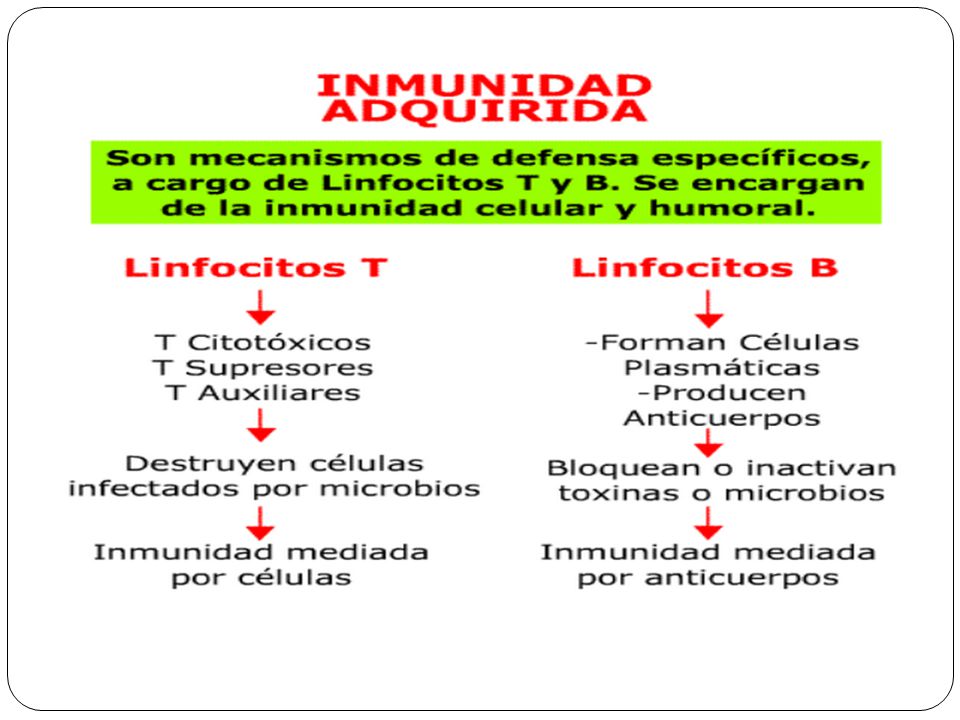 INMUNIDAD ADQUIRIDA

Son mecanismos de defensa específicos, a cargo de Linfocitos T y B. Se encargan de la inmunidad celular y humoral.

Linfocitos T

T Citotóxicos
T Supresores
T Auxiliares

Destruyen células infectados por microbios

Inmunidad mediada por células

Linfocitos B

-Forman Células Plasmáticas
-Producen Anticuerpos

Bloquean o inactivan toxinas o microbios

Inmunidad mediada por anticuerpos